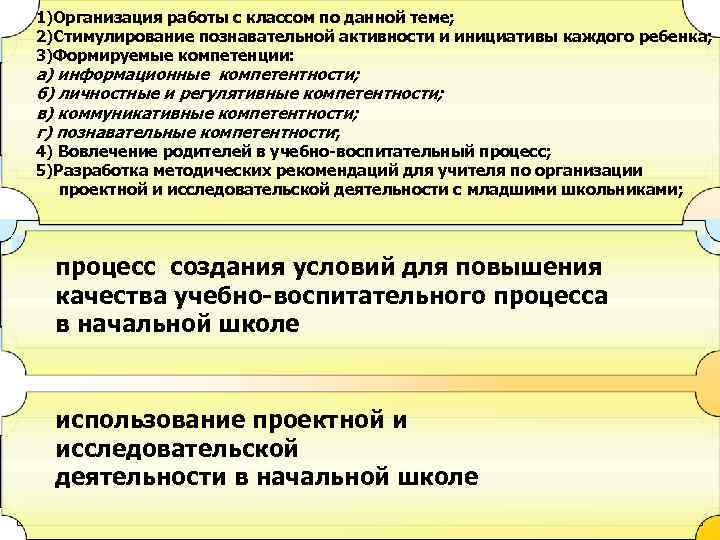 1)Организация работы с классом по данной теме;
2)Стимулирование познавательной активности и инициативы каждого ребенка;
3)Формируемые компетенции:
а) информационные компетентности;
б) личностные и регулятивные компетентности;
в) коммуникативные компетентности;
г) познавательные компетентности;
4) Вовлечение родителей в учебно-воспитательный процесс;
5)Разработка методических рекомендаций для учителя по организации проектной и исследовательской деятельности с младшими школьниками;

процесс создания условий для повышения качества учебно-воспитательного процесса в начальной школе

использование проектной и исследовательской деятельности в начальной школе